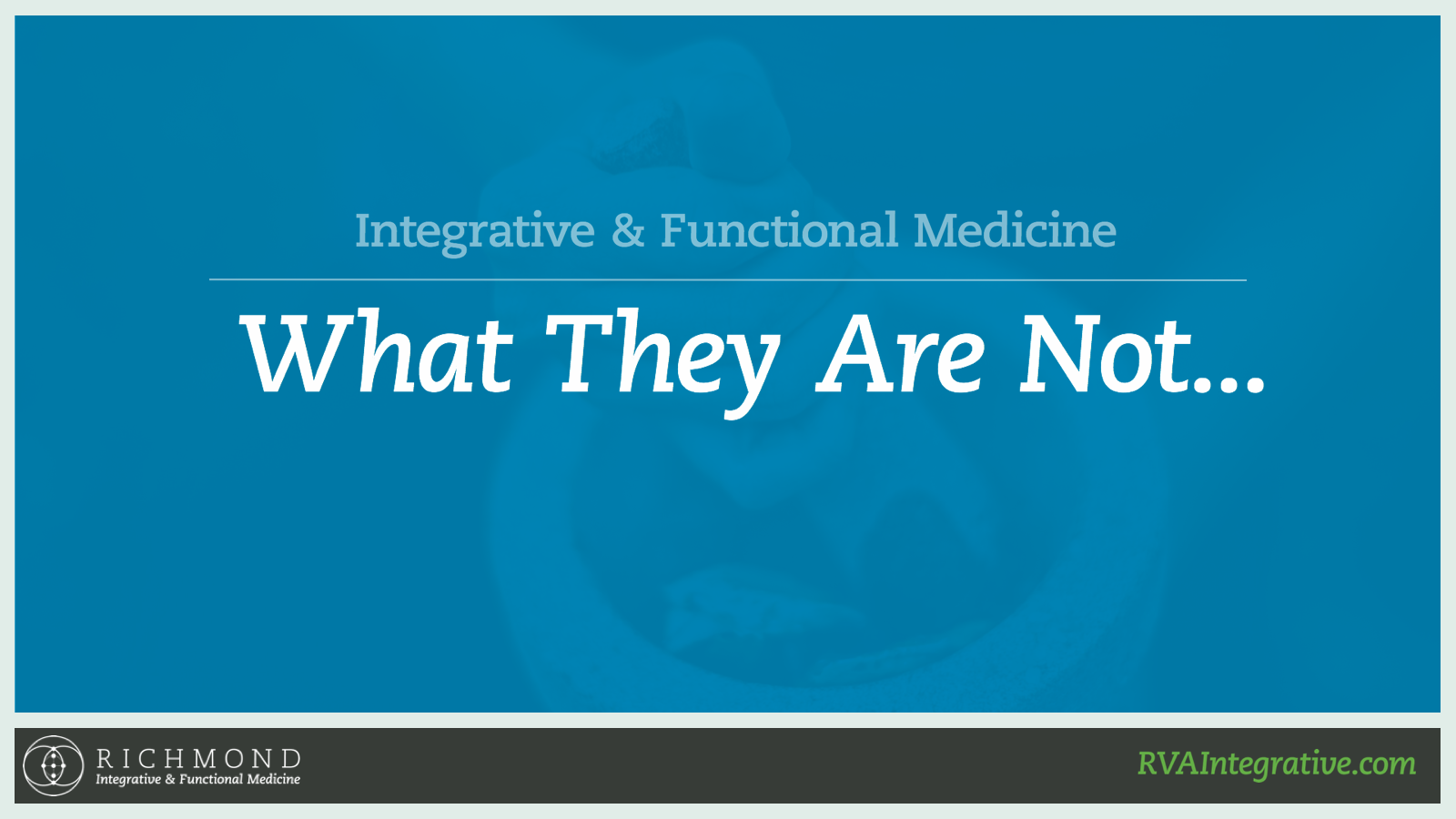 Integrative & Functional Medicine

What They Are Not…

RICHMOND
Integrative & Functional Medicine

RVAIntegrative.com